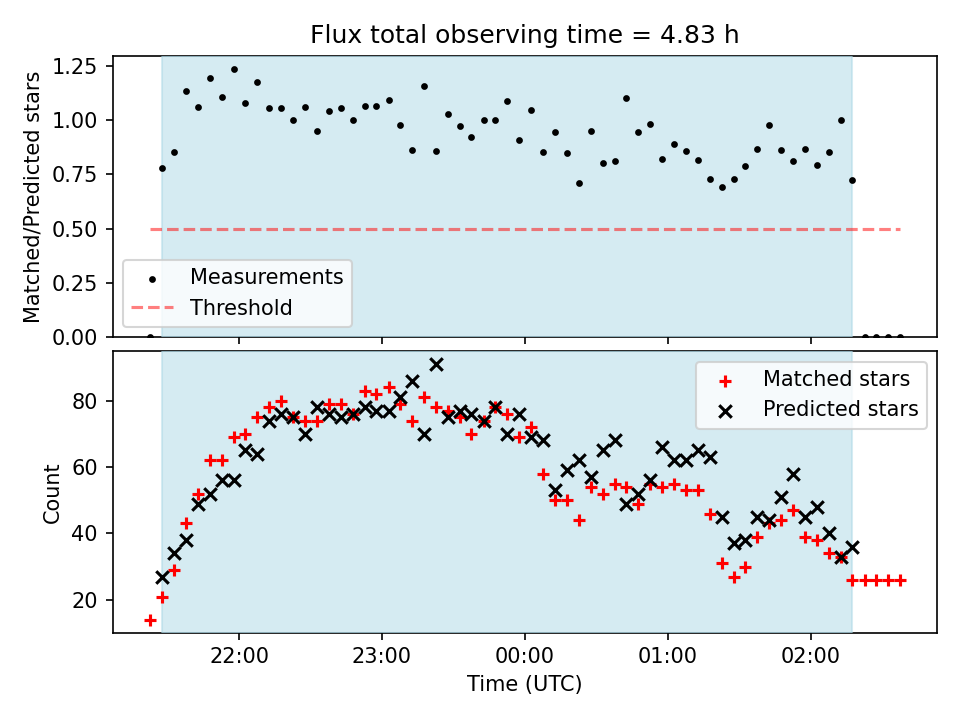 Flux total observing time = 4.83 h

Matched/Predicted stars

1.25
1.00
0.75
0.50
0.25
0.00

Measurements
Threshold

Count

80
60
40
20

Matched stars
Predicted stars

22:00
23:00
00:00
01:00
02:00

Time (UTC)